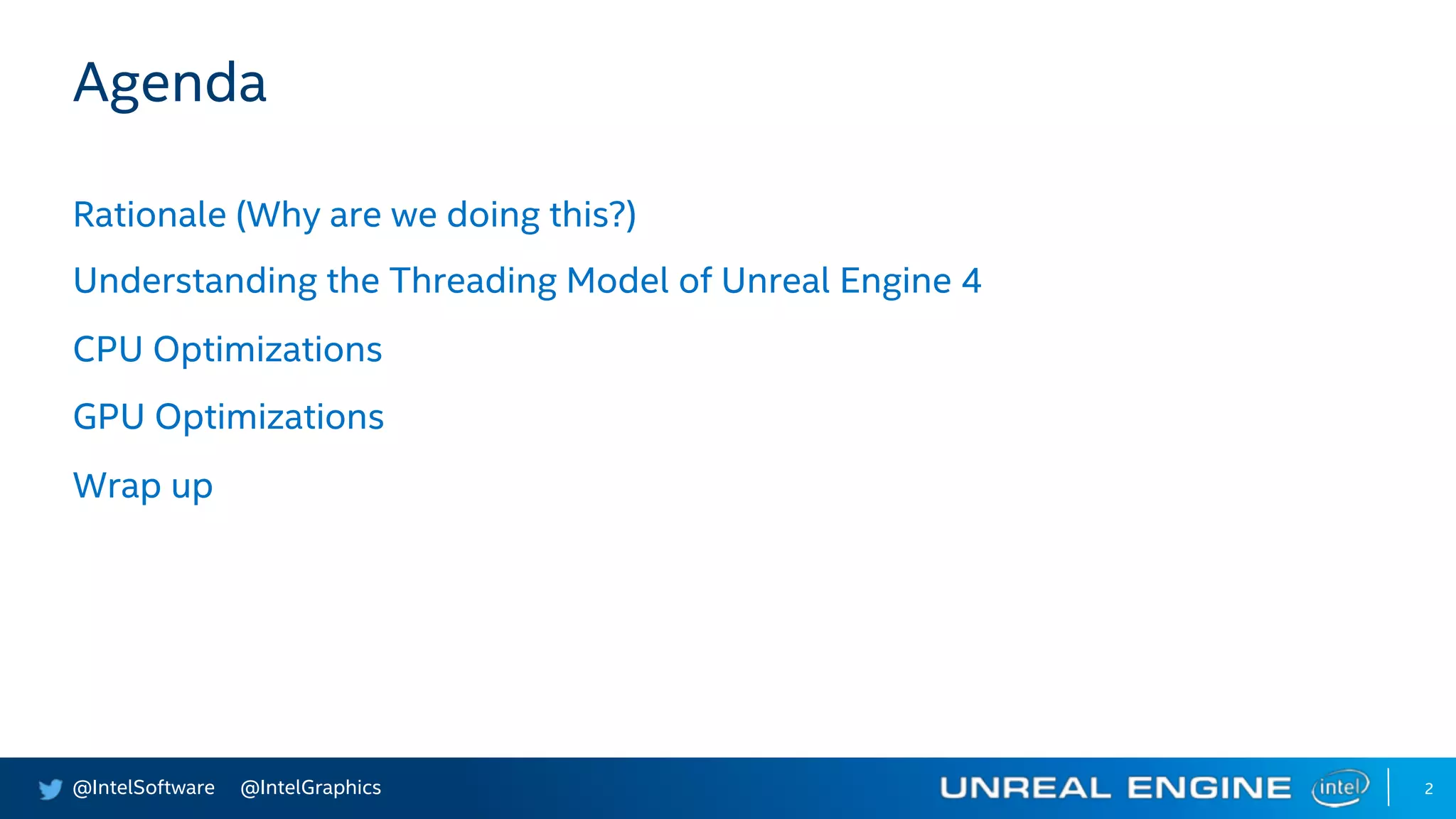 Agenda

Rationale (Why are we doing this?)

Understanding the Threading Model of Unreal Engine 4

CPU Optimizations

GPU Optimizations

Wrap up

@IntelSoftware @IntelGraphics

UNREAL ENGINE intel

2